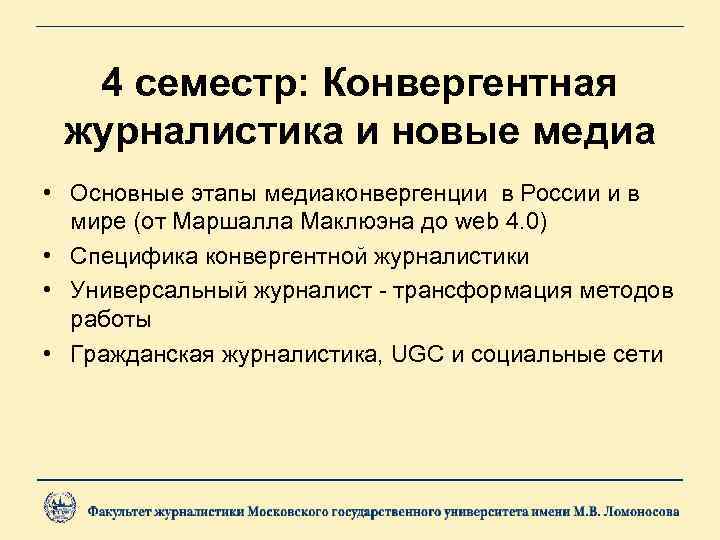 4 семестр: Конвергентная журналистика и новые медиа

• Основные этапы медиаконвергенции в России и в мире (от Маршалла Маклюэна до web 4.0)
• Специфика конвергентной журналистики
• Универсальный журналист - трансформация методов работы
• Гражданская журналистика, UGC и социальные сети

Факультет журналистики Московского государственного университета имени М.В. Ломоносова